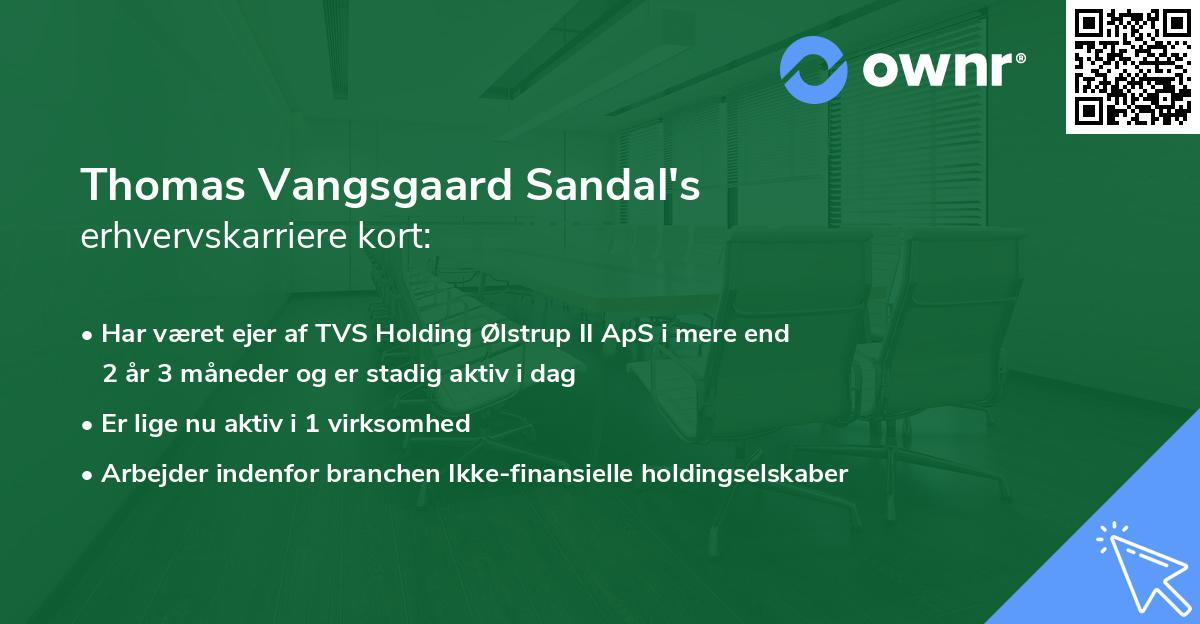 ownr®

Thomas Vangsgaard Sandal's
erhvervskarriere kort:

• Har været ejer af TVS Holding Ølstrup II ApS i mere end 2 år 3 måneder og er stadig aktiv i dag

• Er lige nu aktiv i 1 virksomhed

• Arbejder indenfor branchen Ikke-finansielle holdingselskaber